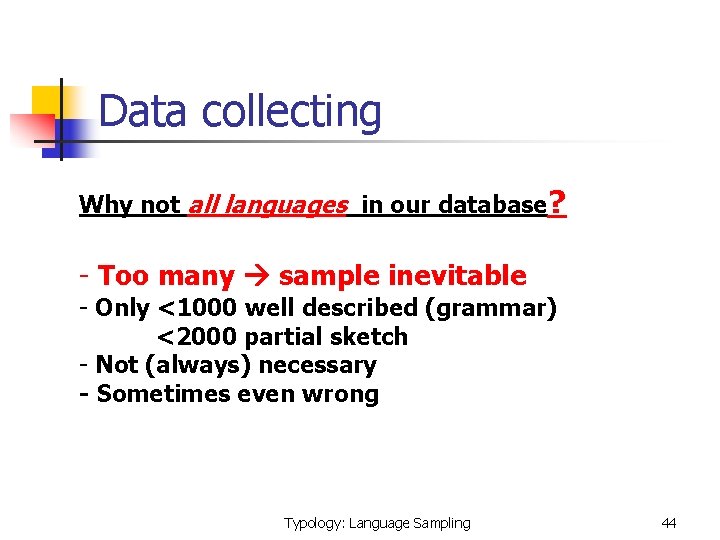 Data collecting

Why not all languages in our database?

- Too many → sample inevitable
- Only <1000 well described (grammar)
<2000 partial sketch
- Not (always) necessary
- Sometimes even wrong

Typology: Language Sampling

44